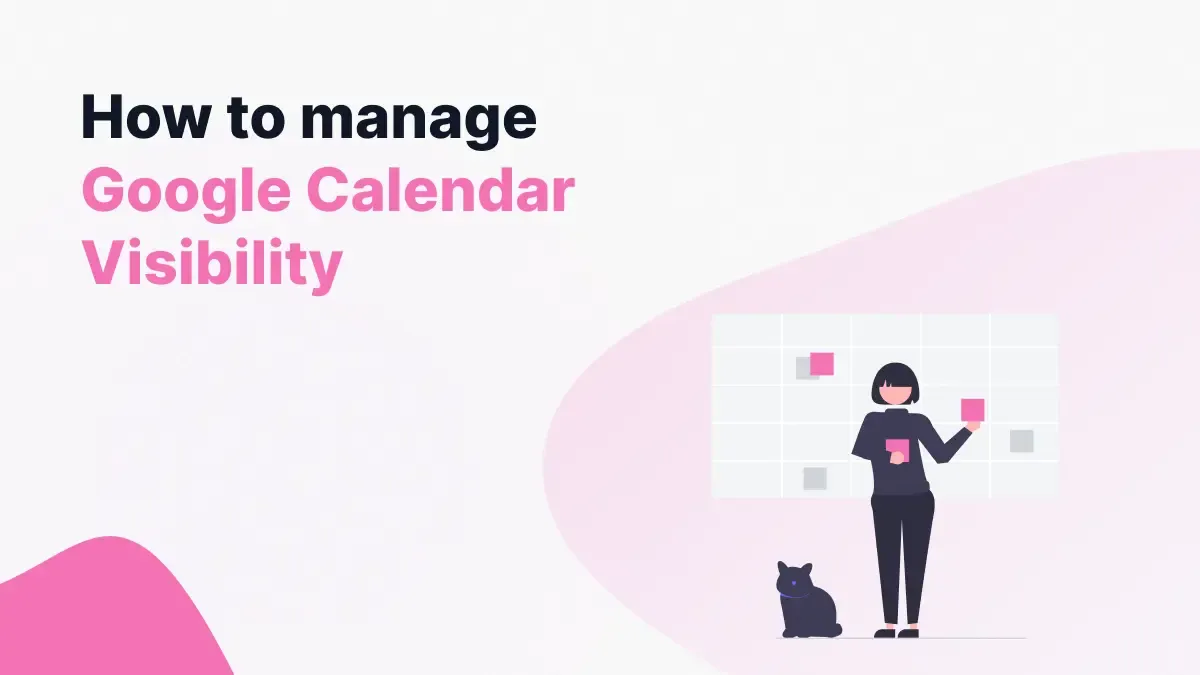 How to manage Google Calendar Visibility